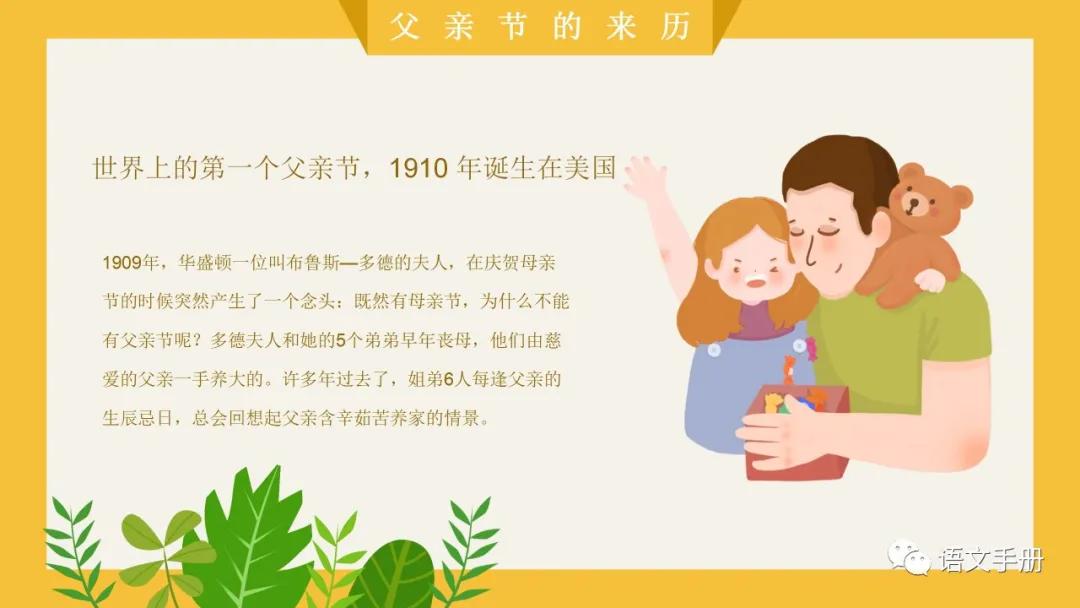 父亲节的来历

世界上的第一个父亲节，1910 年诞生在美国

1909年，华盛顿一位叫布鲁斯—多德的夫人，在庆贺母亲节的时候突然产生了一个念头：既然有母亲节，为什么不能有父亲节呢？多德夫人和她的5个弟弟早年丧母，他们由慈爱的父亲一手养大的。许多年过去了，姐弟6人每逢父亲的生辰忌日，总会回想起父亲含辛茹苦养家的情景。

语文手册